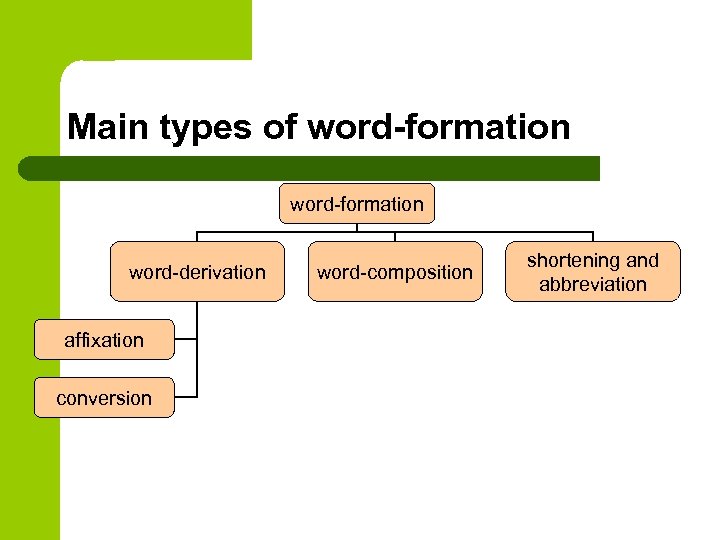 Main types of word-formation

word-formation

word-derivation

word-composition

shortening and abbreviation

affixation

conversion